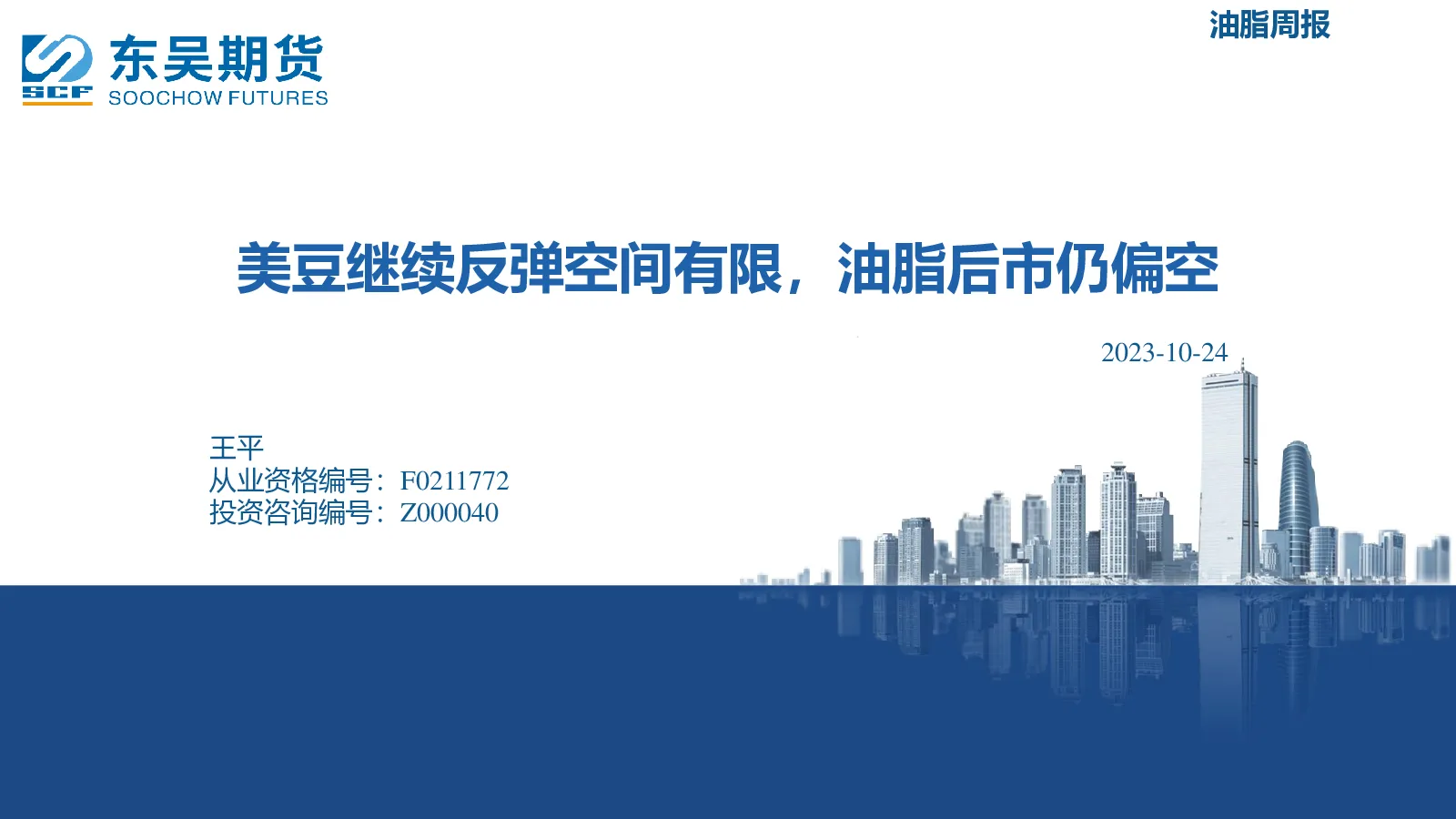 SCF 东吴期货 SOOCHOW FUTURES

油脂周报

美豆继续反弹空间有限，油脂后市仍偏空

2023-10-24

王平
从业资格编号：F0211772
投资咨询编号：Z000040